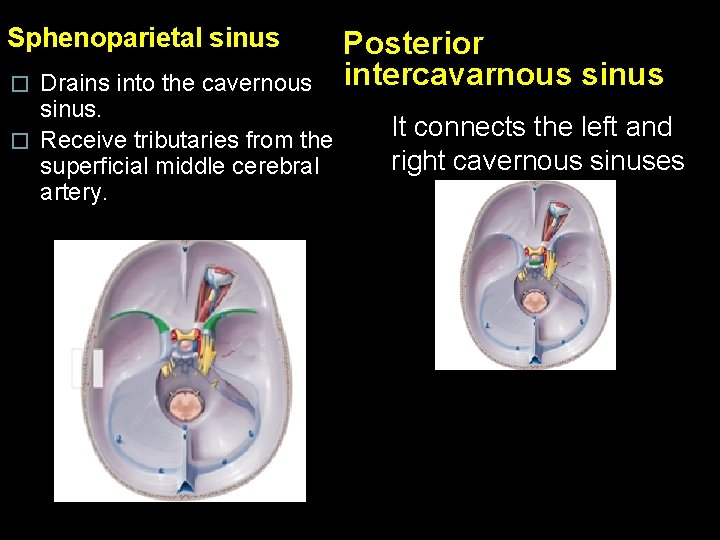 Sphenoparietal sinus

□ Drains into the cavernous sinus.

□ Receive tributaries from the superficial middle cerebral artery.

Posterior intercavarnous sinus

It connects the left and right cavernous sinuses